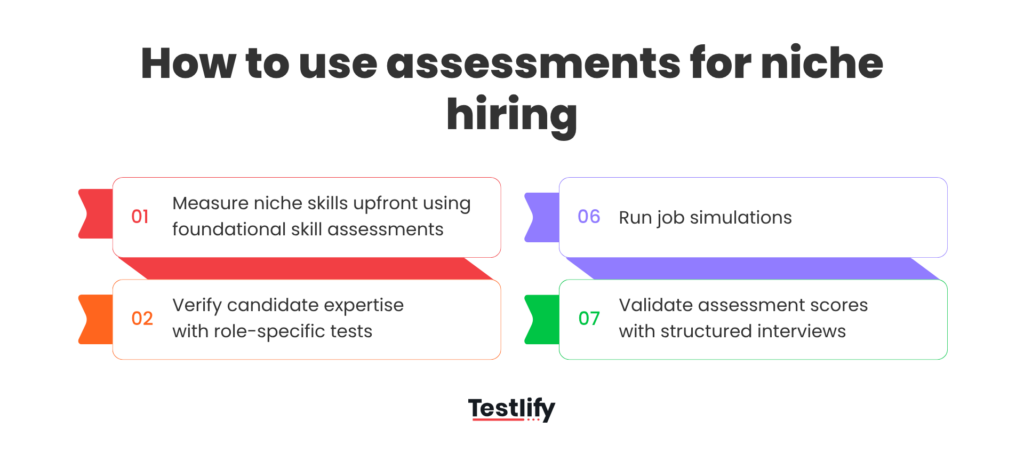 How to use assessments for niche hiring

01 Measure niche skills upfront using foundational skill assessments

02 Verify candidate expertise with role-specific tests

06 Run job simulations

07 Validate assessment scores with structured interviews

Testlify